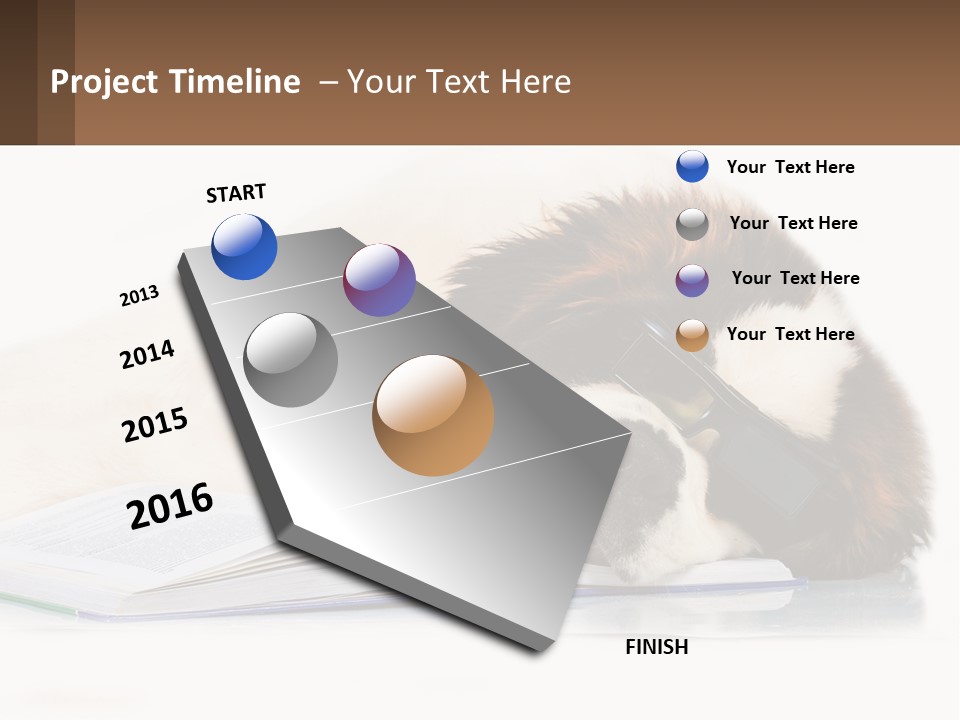 Project Timeline – Your Text Here

START

2013

2014

2015

2016

Your Text Here

Your Text Here

Your Text Here

Your Text Here

FINISH